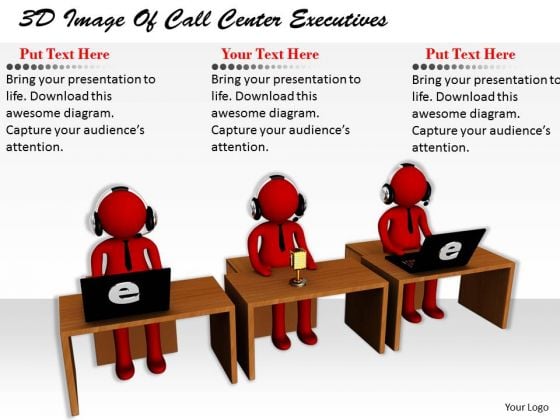 3D Image Of Call Center Executives

Put Text Here

Bring your presentation to life. Download this awesome diagram. Capture your audience's attention.

Your Text Here

Bring your presentation to life. Download this awesome diagram. Capture your audience's attention.

Put Text Here

Bring your presentation to life. Download this awesome diagram. Capture your audience's attention.

e

e

Your Logo